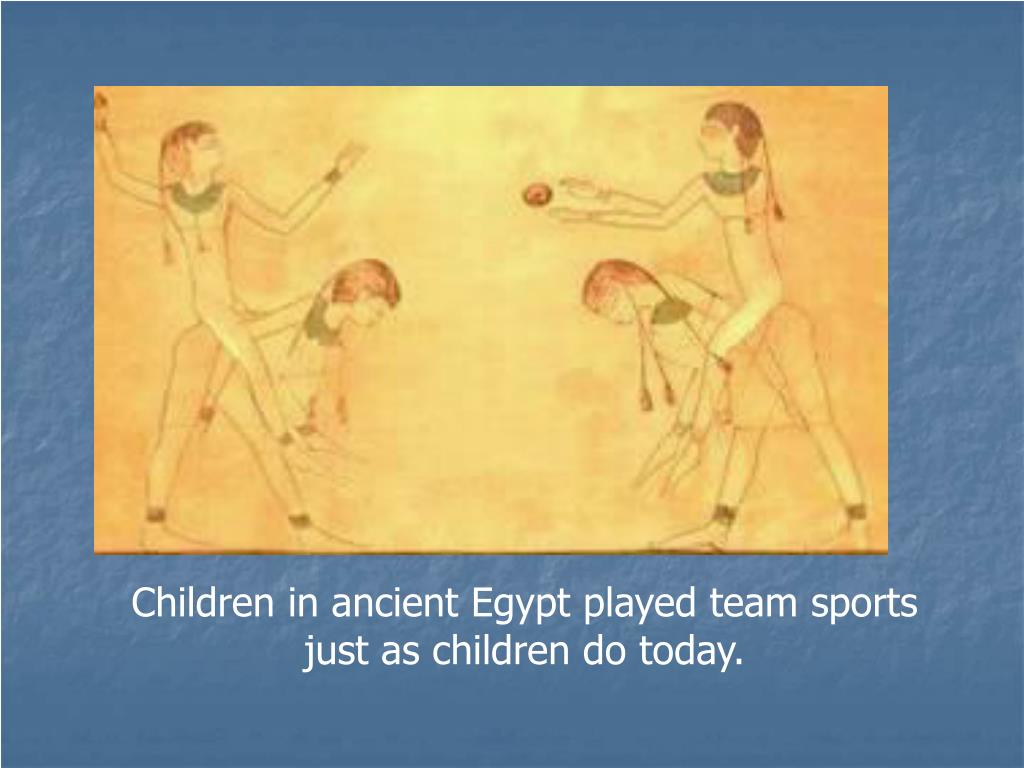 Children in ancient Egypt played team sports just as children do today.